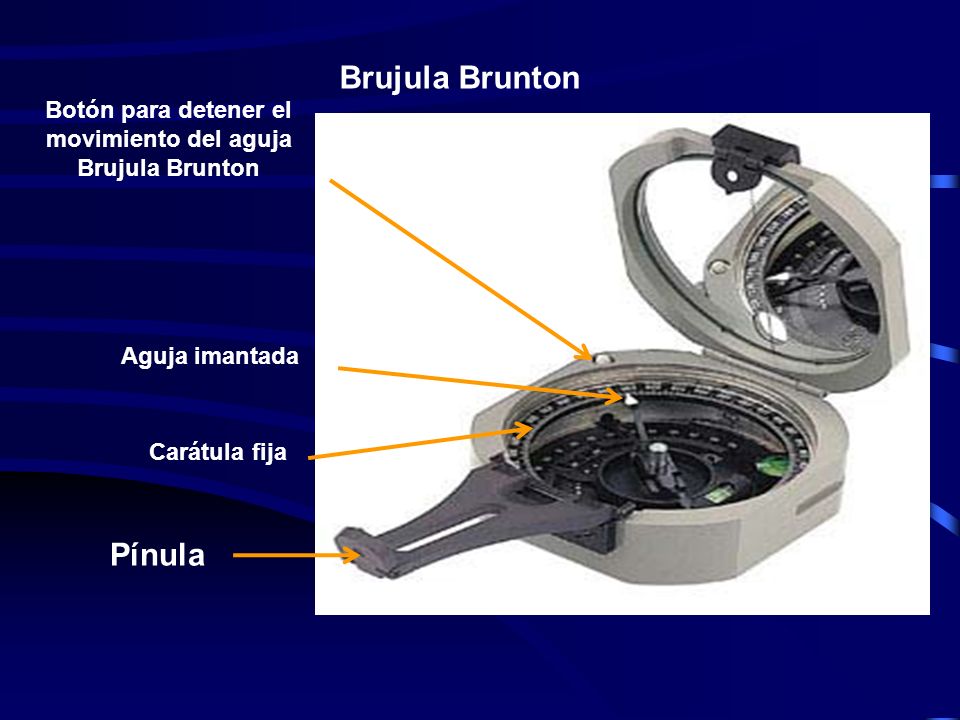 Brujula Brunton

Botón para detener el movimiento del aguja Brujula Brunton

Aguja imantada

Carátula fija

Pínula